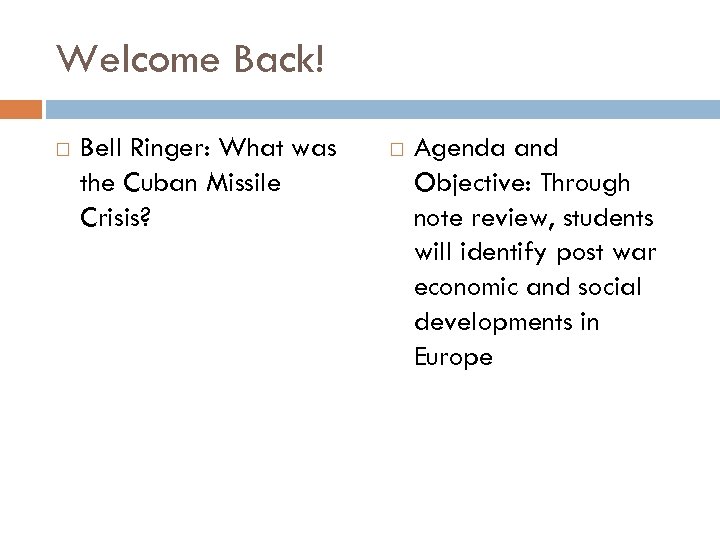 Welcome Back!

□ Bell Ringer: What was the Cuban Missile Crisis?

□ Agenda and Objective: Through note review, students will identify post war economic and social developments in Europe